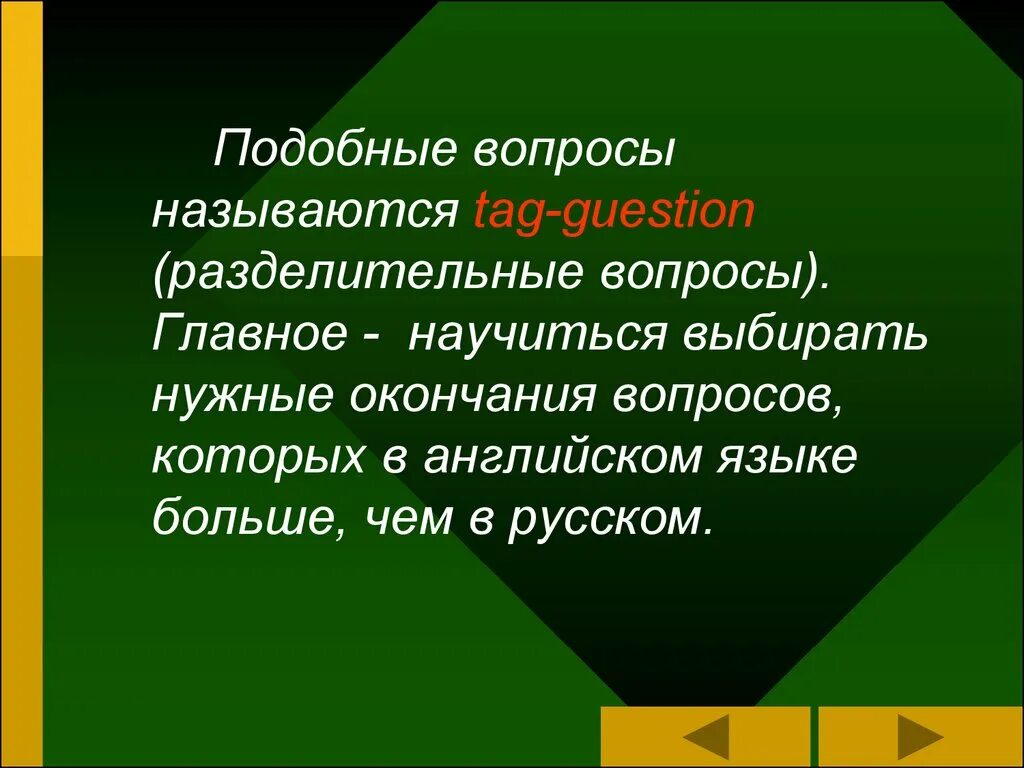 Подобные вопросы называются tag-guestion (разделительные вопросы). Главное - научиться выбирать нужные окончания вопросов, которых в английском языке больше, чем в русском.